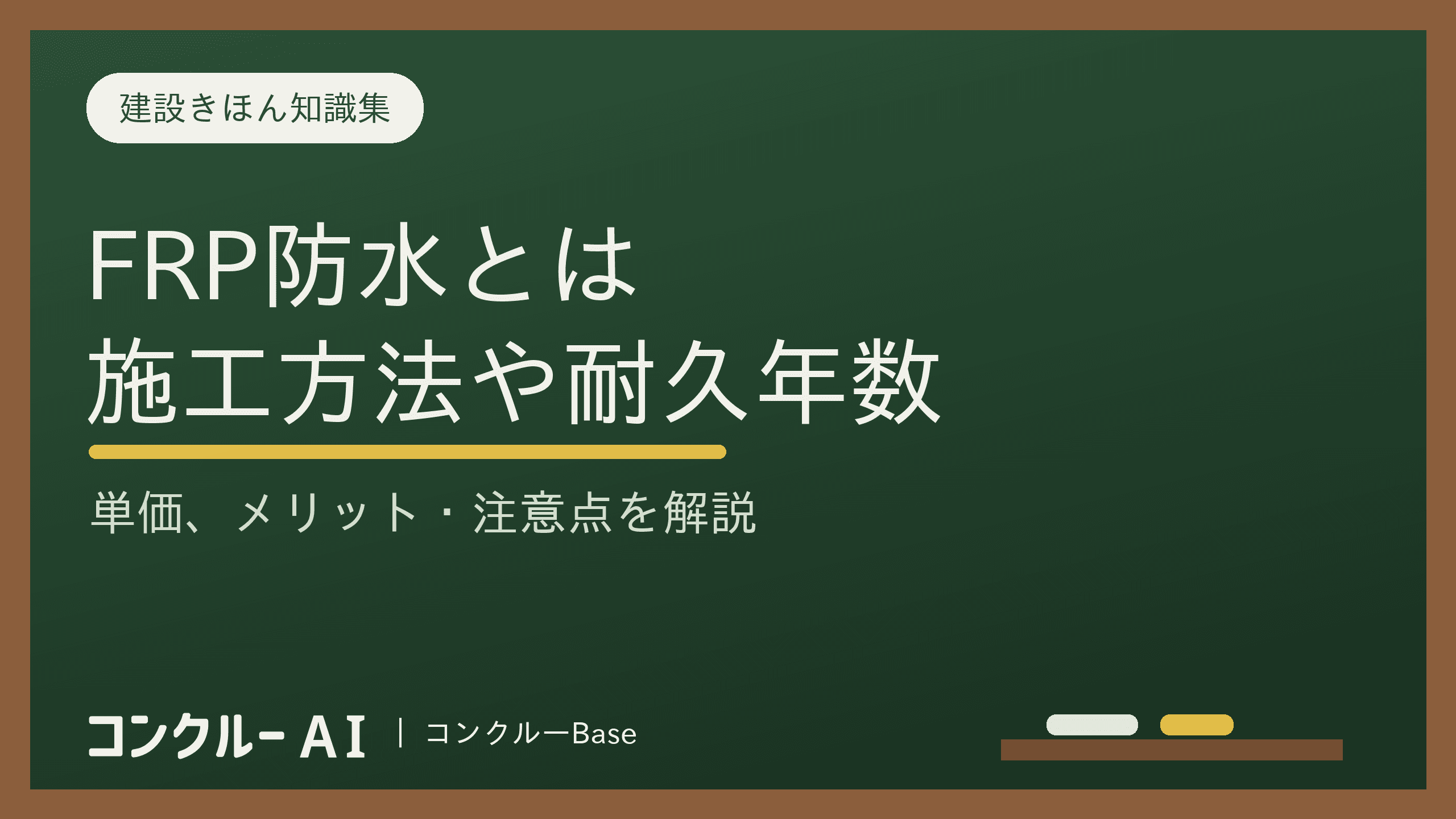 建設きほん知識集

FRP防水とは
施工方法や耐久年数

単価、メリット・注意点を解説

コンクルー AI | コンクルーBase